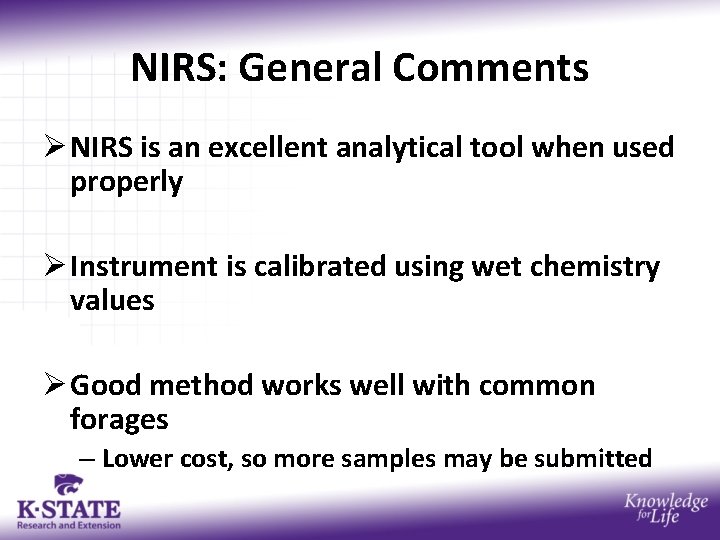 NIRS: General Comments

➢ NIRS is an excellent analytical tool when used properly

➢ Instrument is calibrated using wet chemistry values

➢ Good method works well with common forages

– Lower cost, so more samples may be submitted

K·STATE
Research and Extension

Knowledge for Life